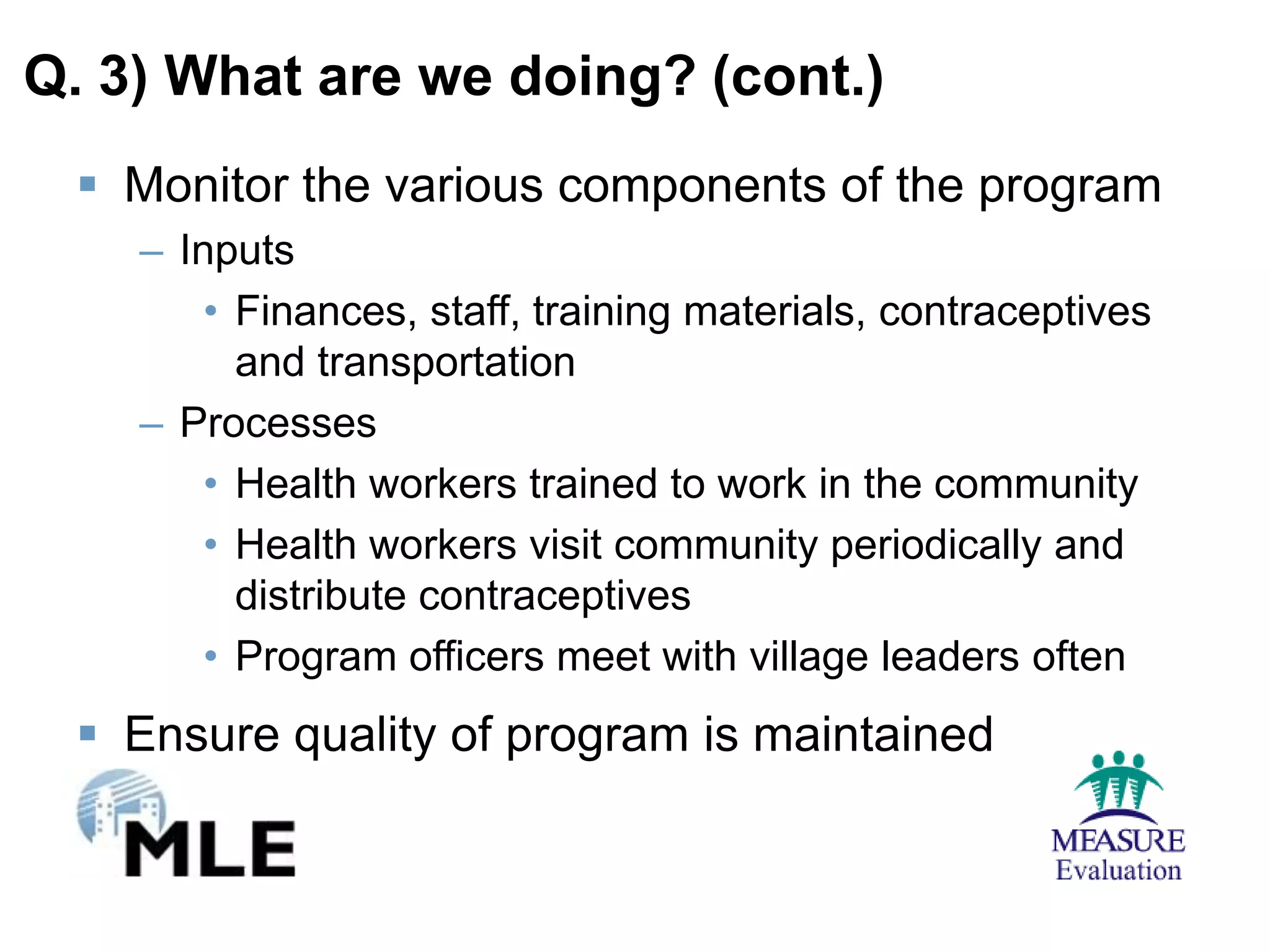 Q. 3) What are we doing? (cont.)

▪ Monitor the various components of the program

– Inputs

• Finances, staff, training materials, contraceptives and transportation

– Processes

• Health workers trained to work in the community

• Health workers visit community periodically and distribute contraceptives

• Program officers meet with village leaders often

▪ Ensure quality of program is maintained

MLE

MEASURE Evaluation